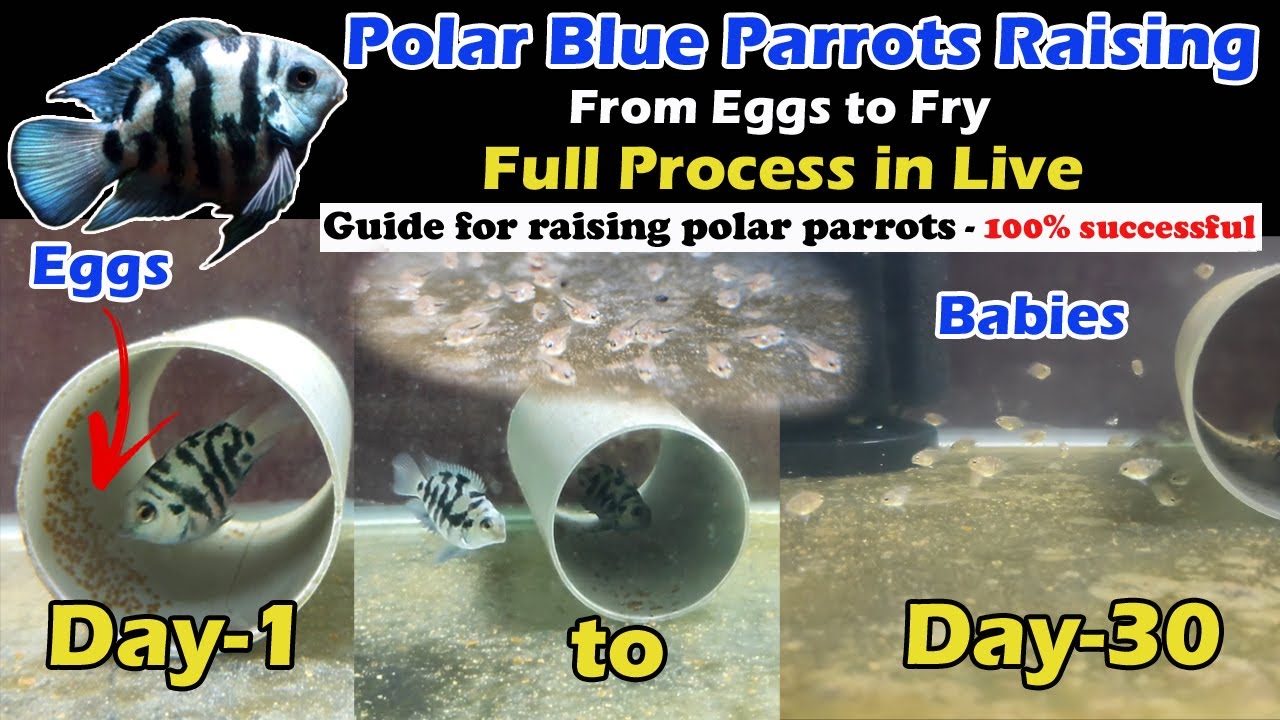 Polar Blue Parrots Raising
From Eggs to Fry
Full Process in Live
Guide for raising polar parrots - 100% successful

Eggs

Babies

Day-1

to

Day-30